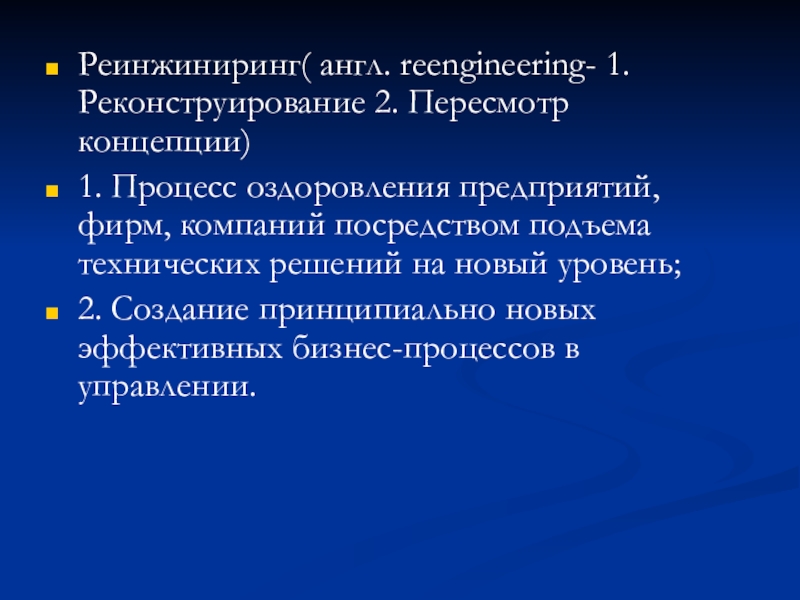 Реинжиниринг( англ. reengineering- 1. Реконструирование 2. Пересмотр концепции)

1. Процесс оздоровления предприятий, фирм, компаний посредством подъема технических решений на новый уровень;

2. Создание принципиально новых эффективных бизнес-процессов в управлении.